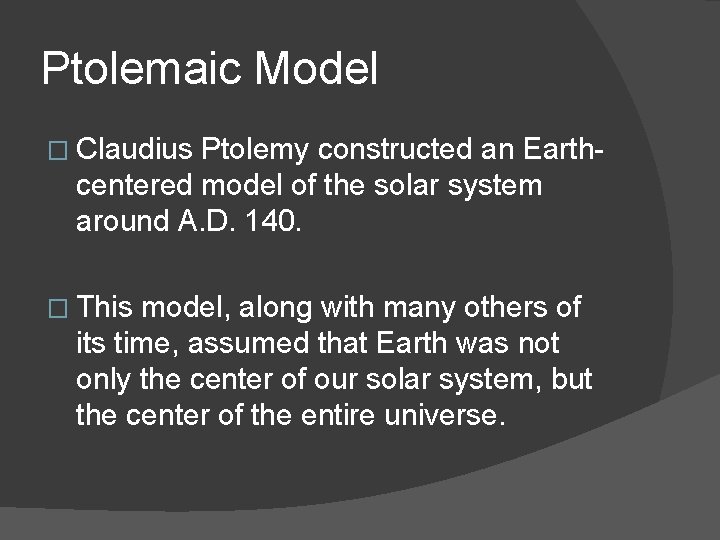 Ptolemaic Model

□ Claudius Ptolemy constructed an Earth-centered model of the solar system around A.D. 140.

□ This model, along with many others of its time, assumed that Earth was not only the center of our solar system, but the center of the entire universe.